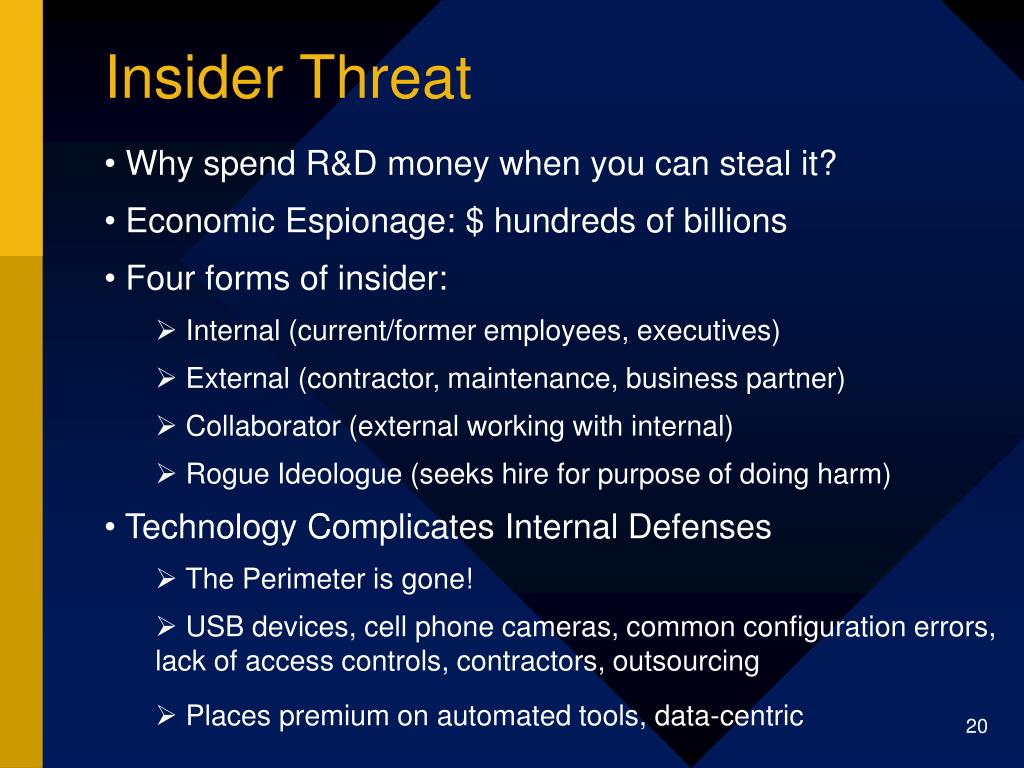 Insider Threat

• Why spend R&D money when you can steal it?

• Economic Espionage: $ hundreds of billions

• Four forms of insider:

➢ Internal (current/former employees, executives)

➢ External (contractor, maintenance, business partner)

➢ Collaborator (external working with internal)

➢ Rogue Ideologue (seeks hire for purpose of doing harm)

• Technology Complicates Internal Defenses

➢ The Perimeter is gone!

➢ USB devices, cell phone cameras, common configuration errors, lack of access controls, contractors, outsourcing

➢ Places premium on automated tools, data-centric

20